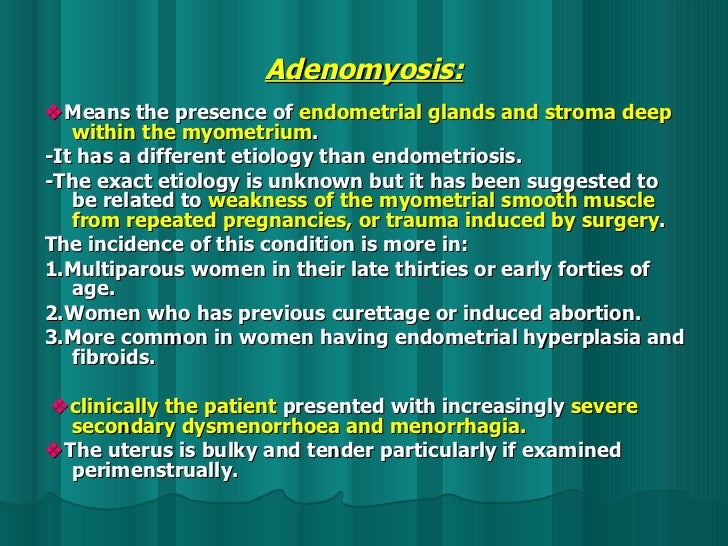 Adenomyosis:

❖Means the presence of endometrial glands and stroma deep within the myometrium.

-It has a different etiology than endometriosis.

-The exact etiology is unknown but it has been suggested to be related to weakness of the myometrial smooth muscle from repeated pregnancies, or trauma induced by surgery.

The incidence of this condition is more in:

1.Multiparous women in their late thirties or early forties of age.

2.Women who has previous curettage or induced abortion.

3.More common in women having endometrial hyperplasia and fibroids.

❖clinically the patient presented with increasingly severe secondary dysmenorrhoea and menorrhagia.

❖The uterus is bulky and tender particularly if examined perimenstrually.